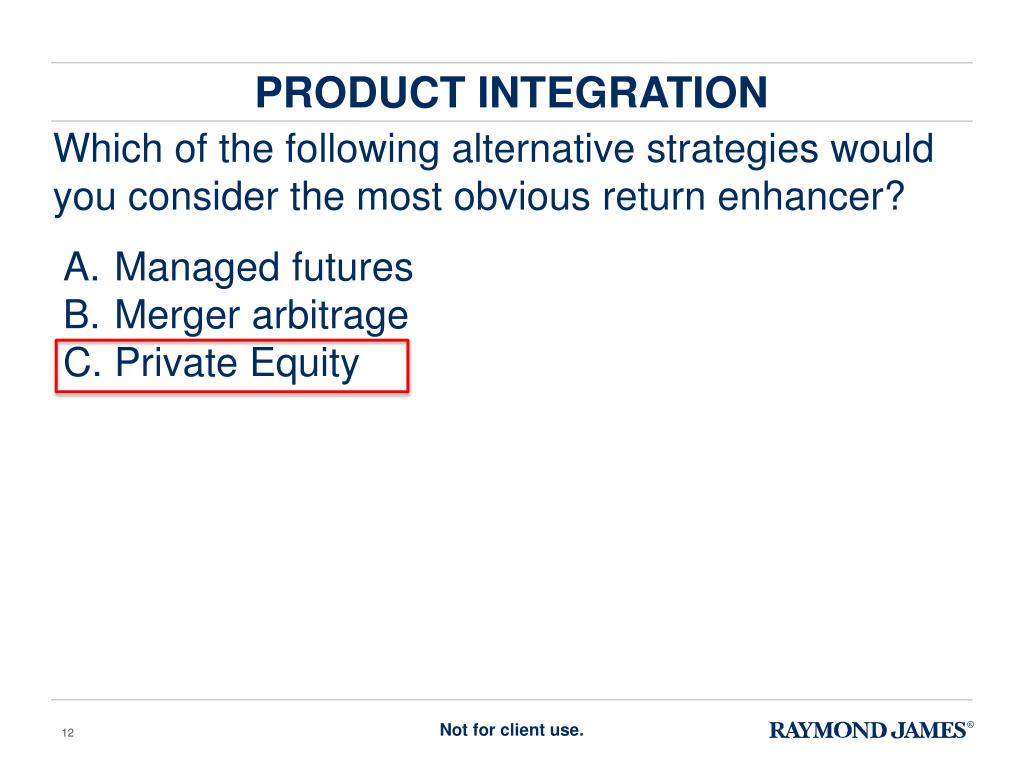 PRODUCT INTEGRATION

Which of the following alternative strategies would you consider the most obvious return enhancer?

A. Managed futures
B. Merger arbitrage
C. Private Equity

12

Not for client use.

RAYMOND JAMES®